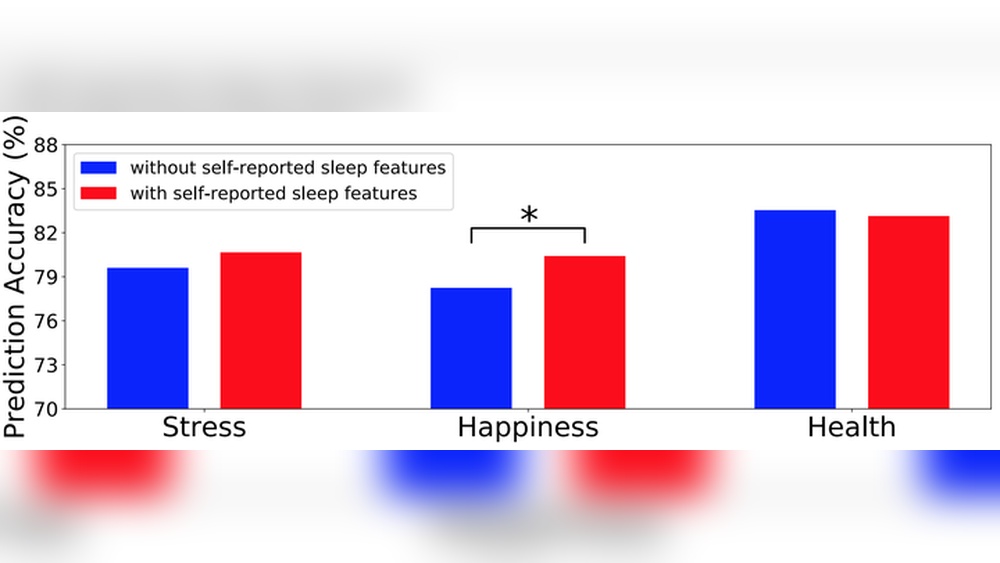 Prediction Accuracy (%)

88
85
82
79
76
73
70

without self-reported sleep features
with self-reported sleep features

*

Stress
Happiness
Health